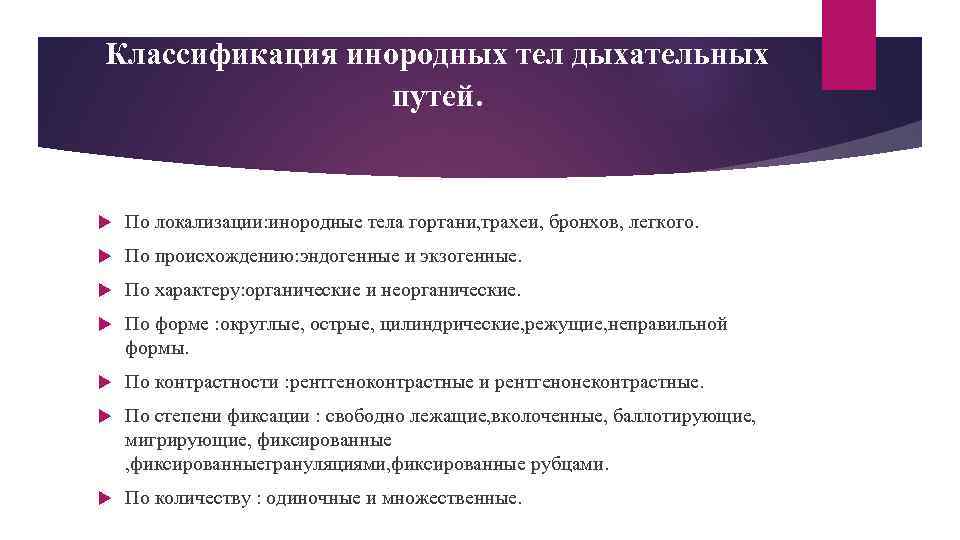 Классификация инородных тел дыхательных путей.

По локализации:инородные тела гортани,трахеи, бронхов, легкого.

По происхождению:эндогенные и экзогенные.

По характеру:органические и неорганические.

По форме :округлые, острые, цилиндрические,режущие,неправильной формы.

По контрастности :рентгеноконтрастные и рентгенонеконтрастные.

По степени фиксации : свободно лежащие,вколоченные, баллотирующие, мигрирующие, фиксированные ,фиксированныегрануляциями,фиксированные рубцами.

По количеству : одиночные и множественные.